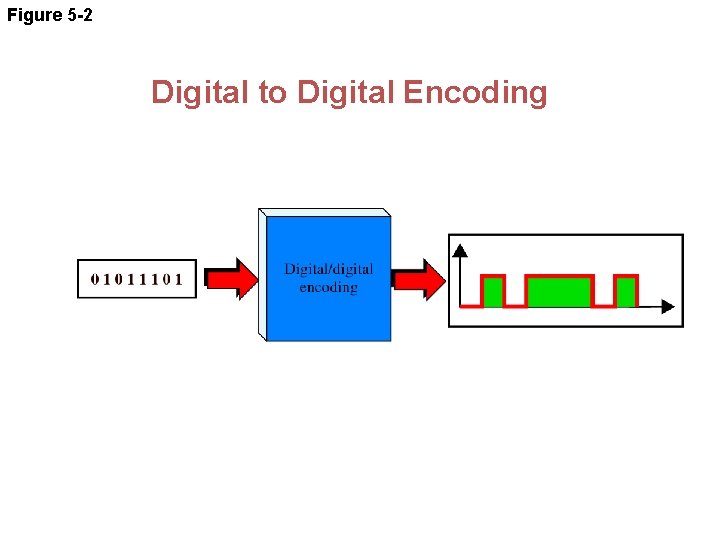 Figure 5-2

Digital to Digital Encoding

01011101

Digital/digital encoding